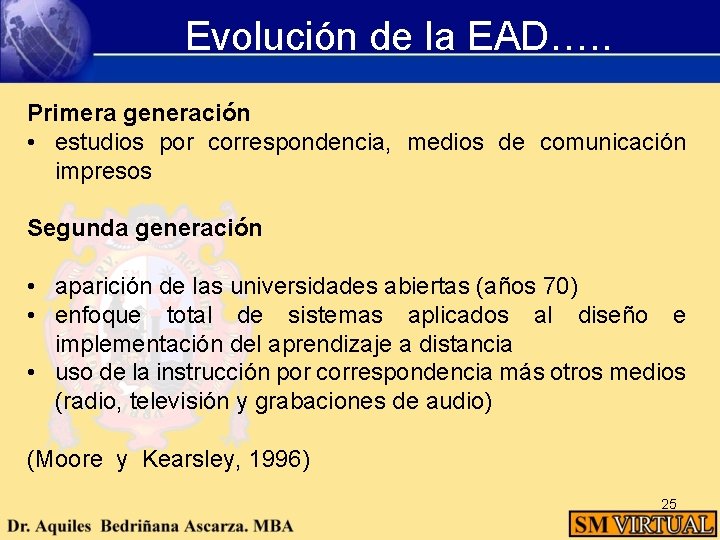 Evolución de la EAD…..

Primera generación
• estudios por correspondencia, medios de comunicación impresos

Segunda generación

• aparición de las universidades abiertas (años 70)
• enfoque total de sistemas aplicados al diseño e implementación del aprendizaje a distancia
• uso de la instrucción por correspondencia más otros medios (radio, televisión y grabaciones de audio)

(Moore y Kearsley, 1996)

25

Dr. Aquiles Bedriñana Ascarza. MBA

SM VIRTUAL